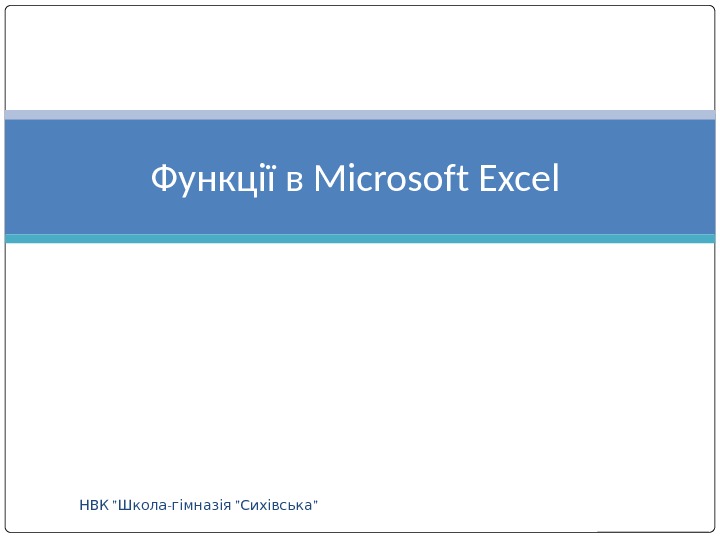 Функції в Microsoft Excel

НВК "Школа-гімназія "Сихівська"